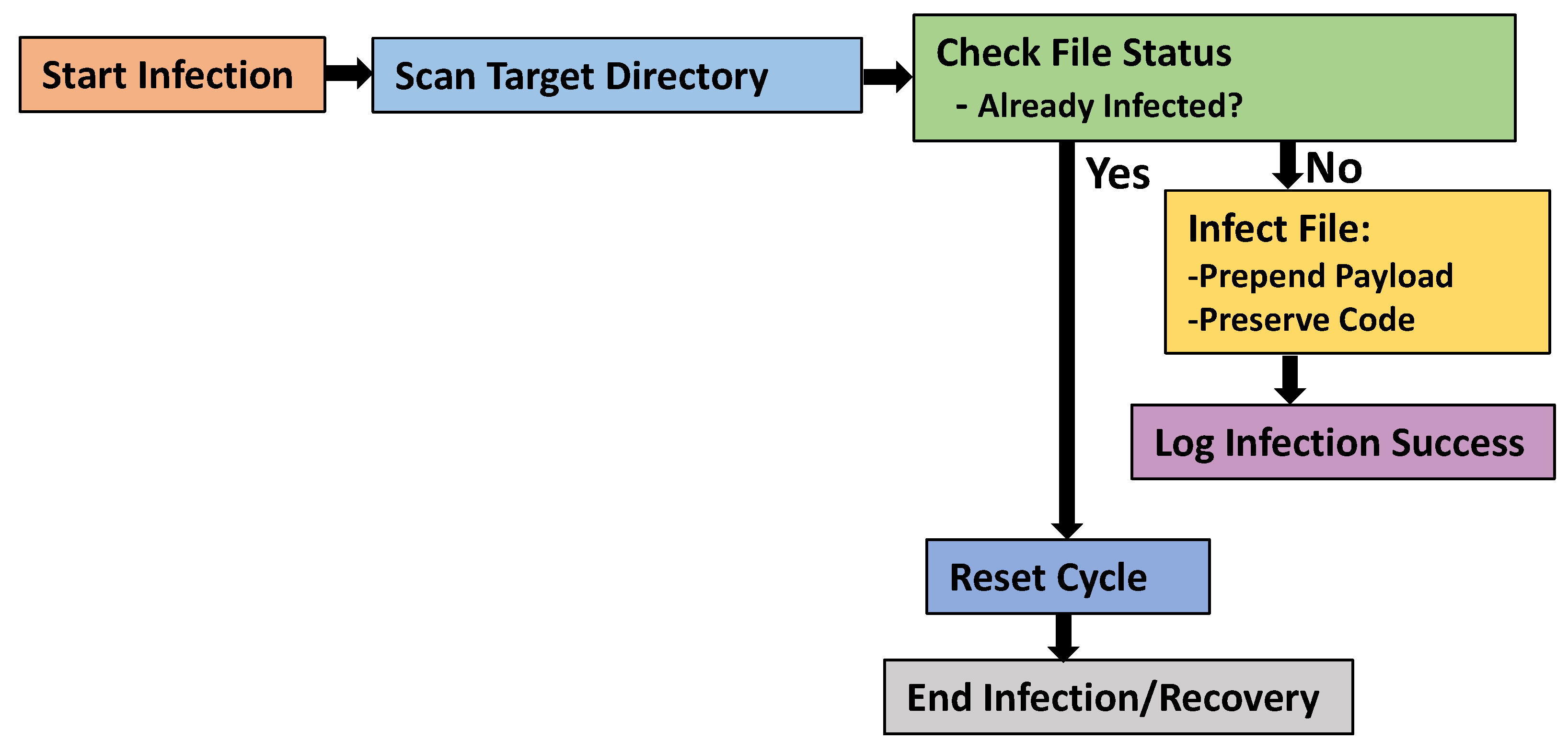 Start Infection

Scan Target Directory

Check File Status
- Already Infected?

Yes

No

Infect File:
-Prepend Payload
-Preserve Code

Log Infection Success

Reset Cycle

End Infection/Recovery